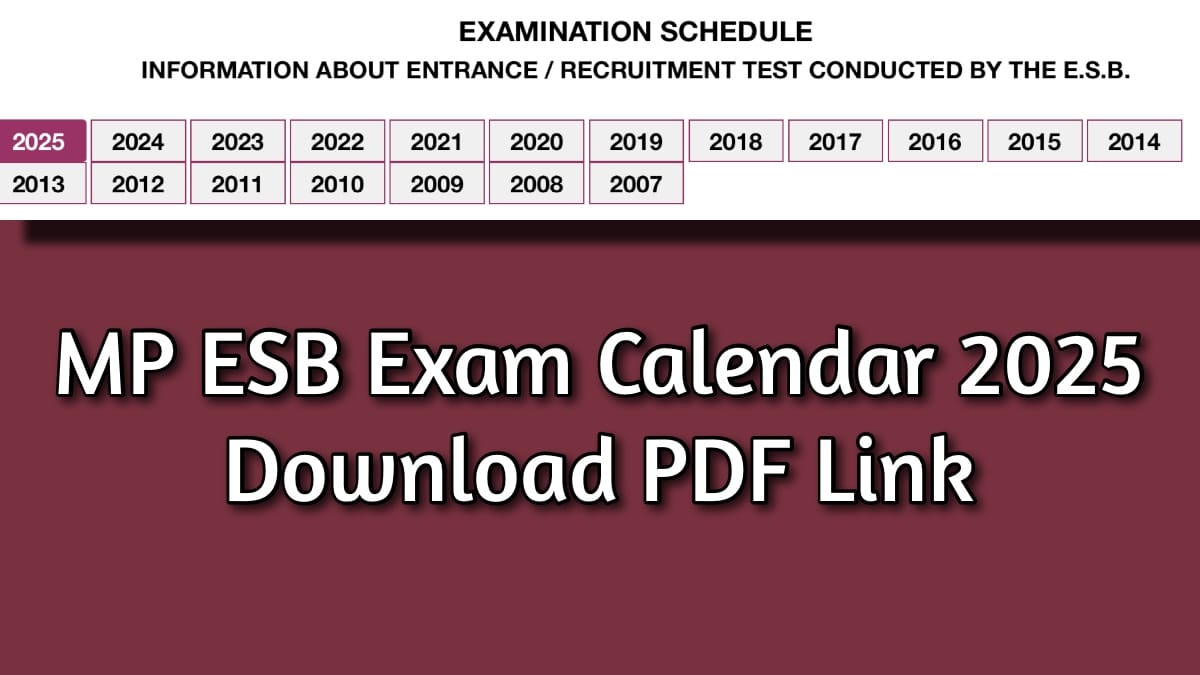 EXAMINATION SCHEDULE

INFORMATION ABOUT ENTRANCE / RECRUITMENT TEST CONDUCTED BY THE E.S.B.

2025 2024 2023 2022 2021 2020 2019 2018 2017 2016 2015 2014
2013 2012 2011 2010 2009 2008 2007

MP ESB Exam Calendar 2025
Download PDF Link